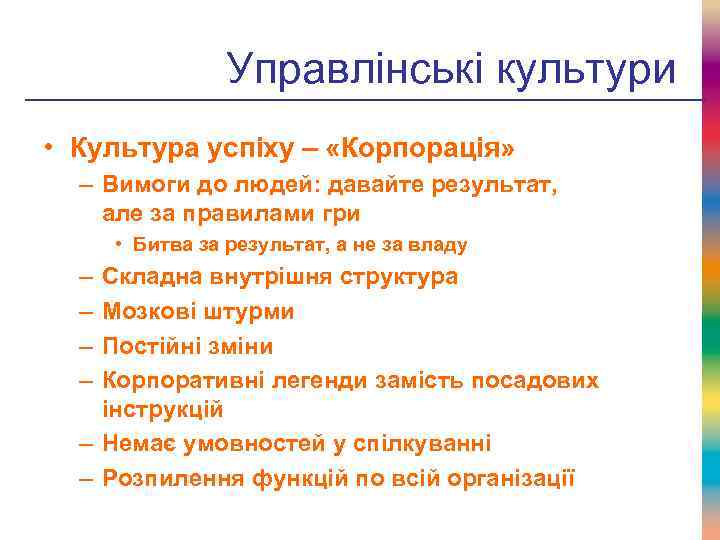 Управлінські культури

• Культура успіху – «Корпорація»
– Вимоги до людей: давайте результат, але за правилами гри
• Битва за результат, а не за владу
– Складна внутрішня структура
– Мозкові штурми
– Постійні зміни
– Корпоративні легенди замість посадових інструкцій
– Немає умовностей у спілкуванні
– Розпилення функцій по всій організації